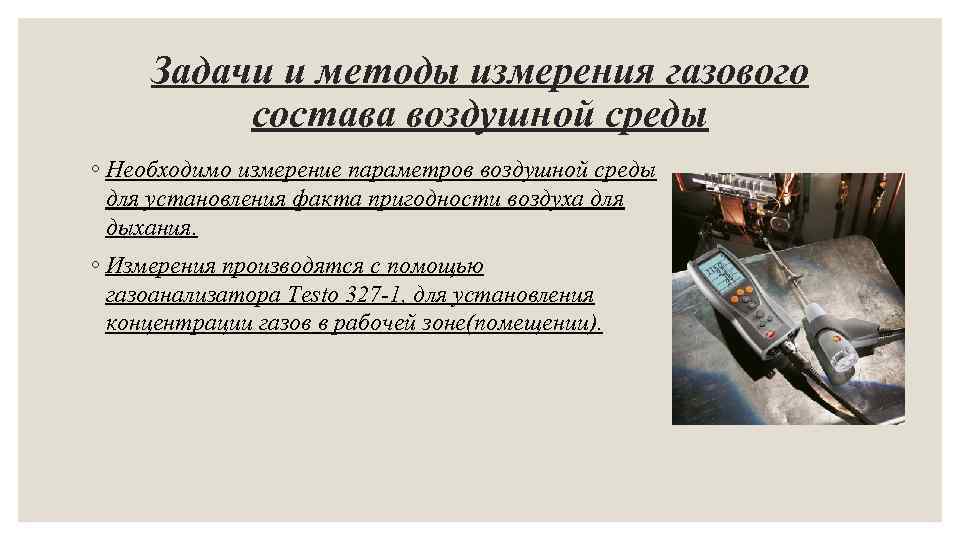 Задачи и методы измерения газового состава воздушной среды

◦ Необходимо измерение параметров воздушной среды для установления факта пригодности воздуха для дыхания.

◦ Измерения производятся с помощью газоанализатора Testo 327-1, для установления концентрации газов в рабочей зоне(помещении).